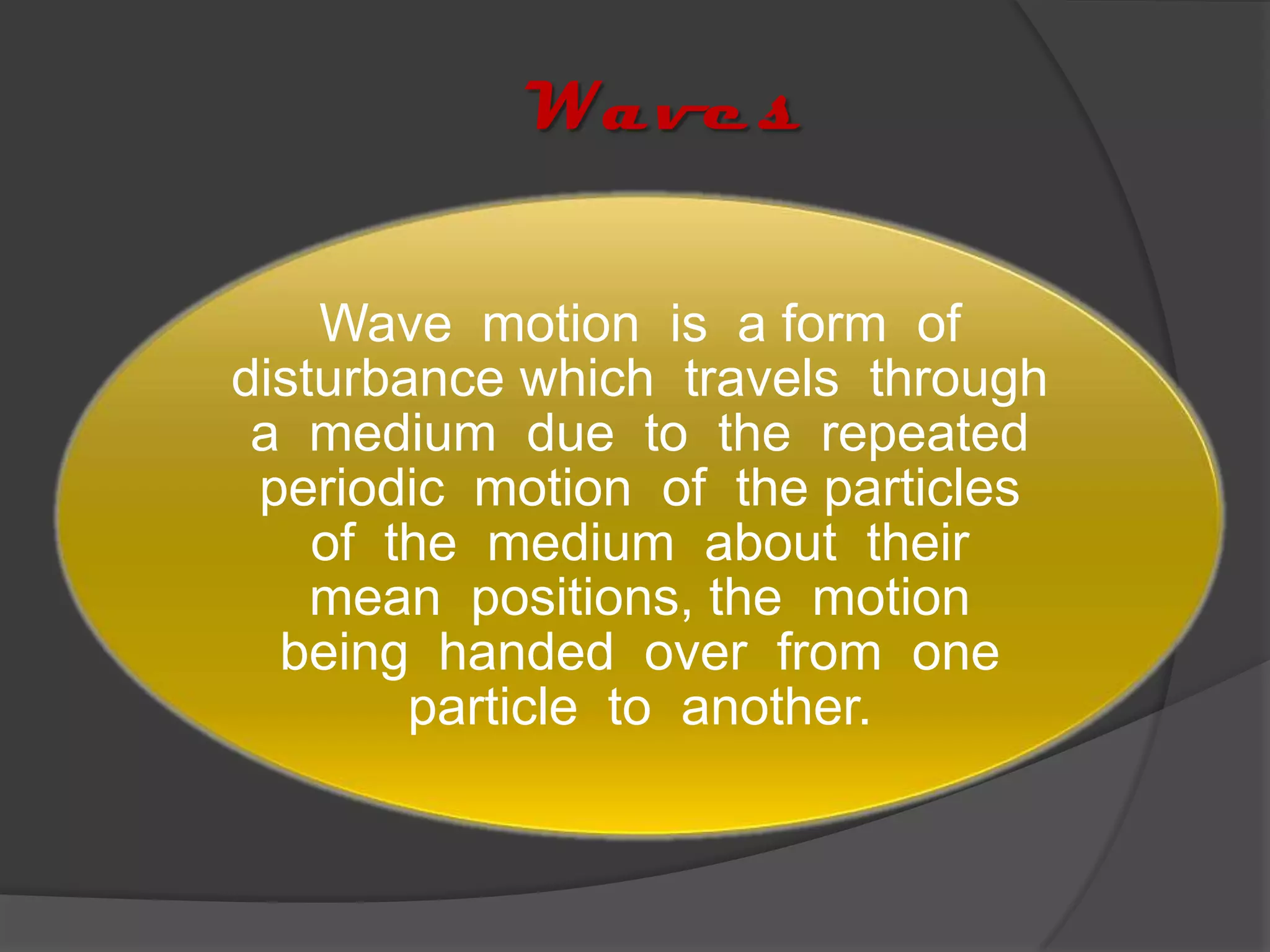 Waves

Wave motion is a form of disturbance which travels through a medium due to the repeated periodic motion of the particles of the medium about their mean positions, the motion being handed over from one particle to another.